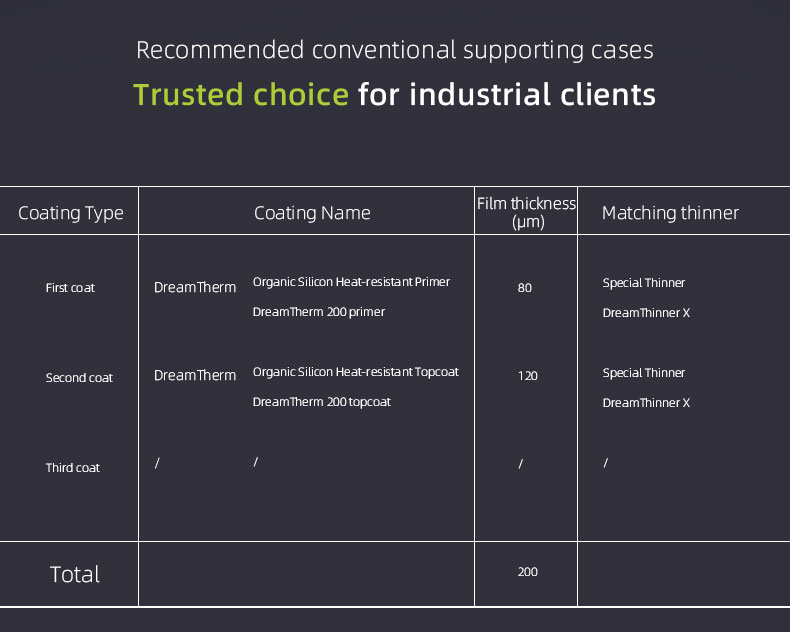 Recommended conventional supporting cases

Trusted choice for industrial clients

| Coating Type | Coating Name | Film thickness (μm) | Matching thinner |
|---|---|---|---|
| First coat | DreamTherm Organic Silicon Heat-resistant Primer DreamTherm 200 primer | 80 | Special Thinner DreamThinner X |
| Second coat | DreamTherm Organic Silicon Heat-resistant Topcoat DreamTherm 200 topcoat | 120 | Special Thinner DreamThinner X |
| Third coat | / / | / | / |
| Total | | 200 | |